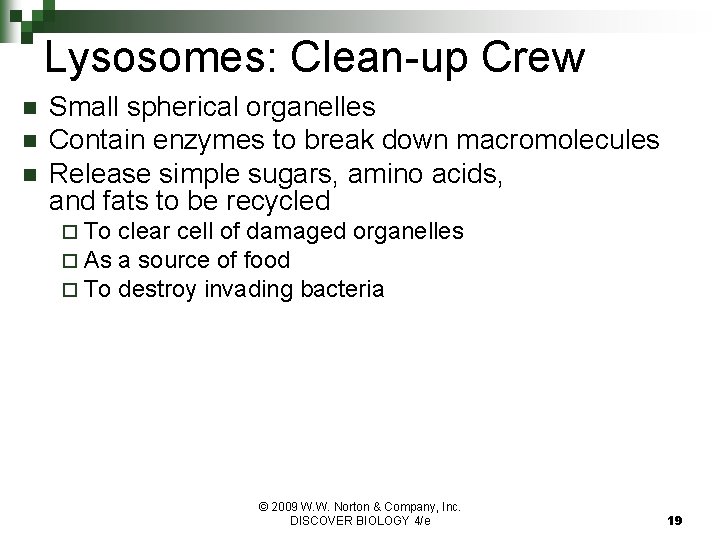 Lysosomes: Clean-up Crew

- Small spherical organelles
- Contain enzymes to break down macromolecules
- Release simple sugars, amino acids, and fats to be recycled
  - To clear cell of damaged organelles
  - As a source of food
  - To destroy invading bacteria

© 2009 W.W. Norton & Company, Inc.
DISCOVER BIOLOGY 4/e

19